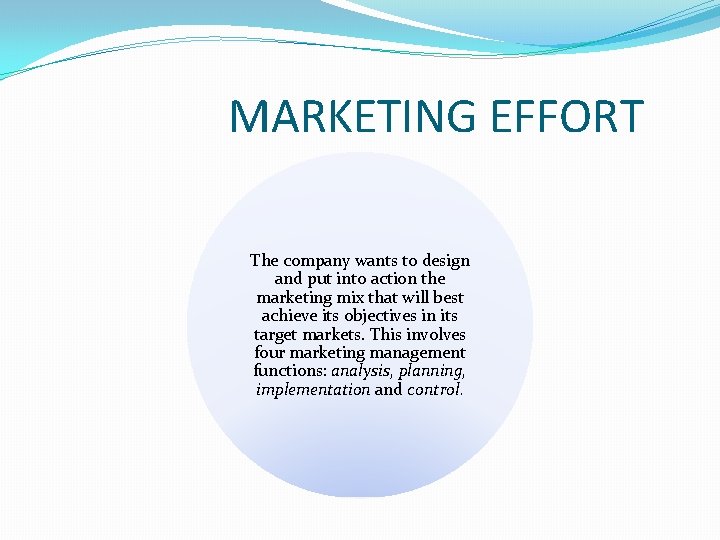 MARKETING EFFORT

The company wants to design and put into action the marketing mix that will best achieve its objectives in its target markets. This involves four marketing management functions: analysis, planning, implementation and control.